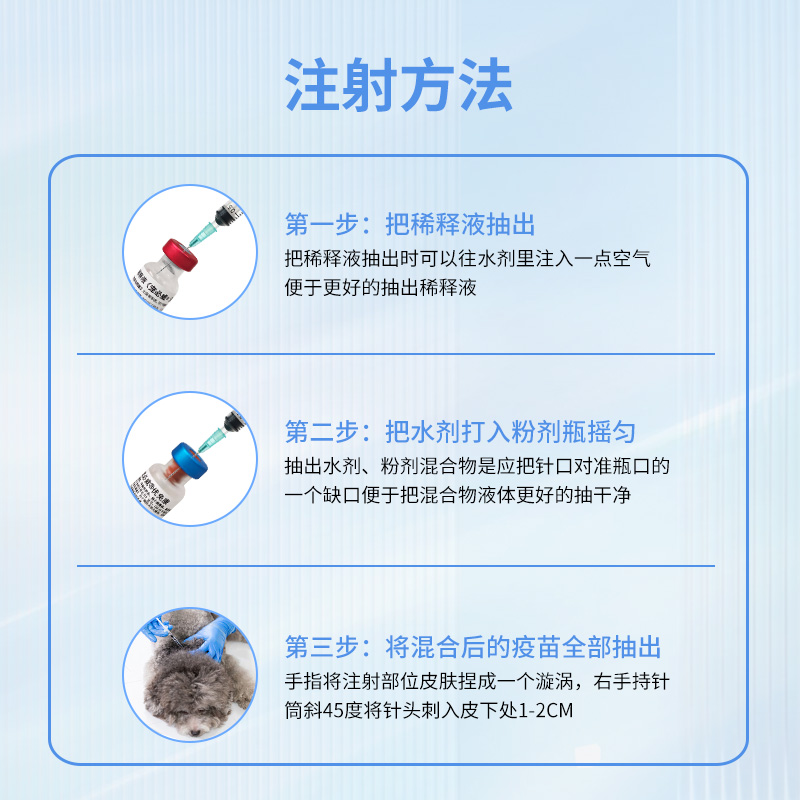 注射方法

第一步：把稀释液抽出
把稀释液抽出时可以往水剂里注入一点空气便于更好的抽出稀释液

第二步：把水剂打入粉剂瓶摇匀
抽出水剂、粉剂混合物是应把针口对准瓶口的一个缺口便于把混合物液体更好的抽干净

第三步：将混合后的疫苗全部抽出
手指将注射部位皮肤捏成一个漩涡，右手持针筒斜45度将针头刺入皮下处1-2CM